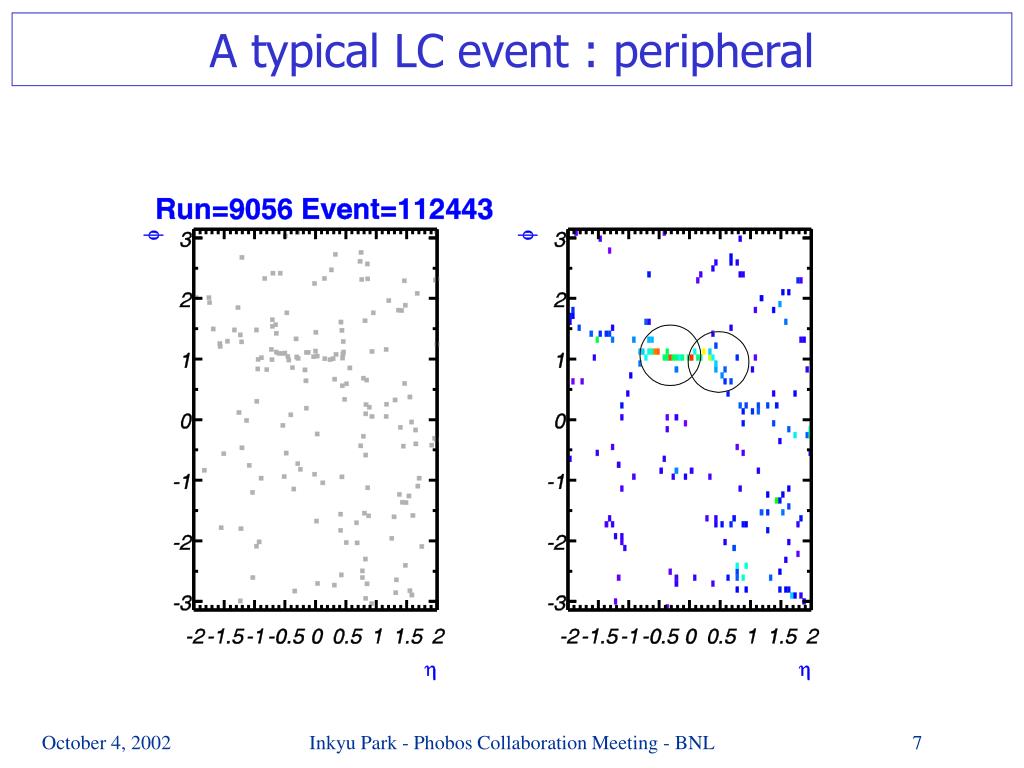 A typical LC event : peripheral

Run=9056 Event=112443

$\phi$
3
2
1
0
-1
-2
-3

-2 -1.5 -1 -0.5 0 0.5 1 1.5 2
$\eta$

$\phi$
3
2
1
0
-1
-2
-3

-2 -1.5 -1 -0.5 0 0.5 1 1.5 2
$\eta$

October 4, 2002

Inkyu Park - Phobos Collaboration Meeting - BNL

7